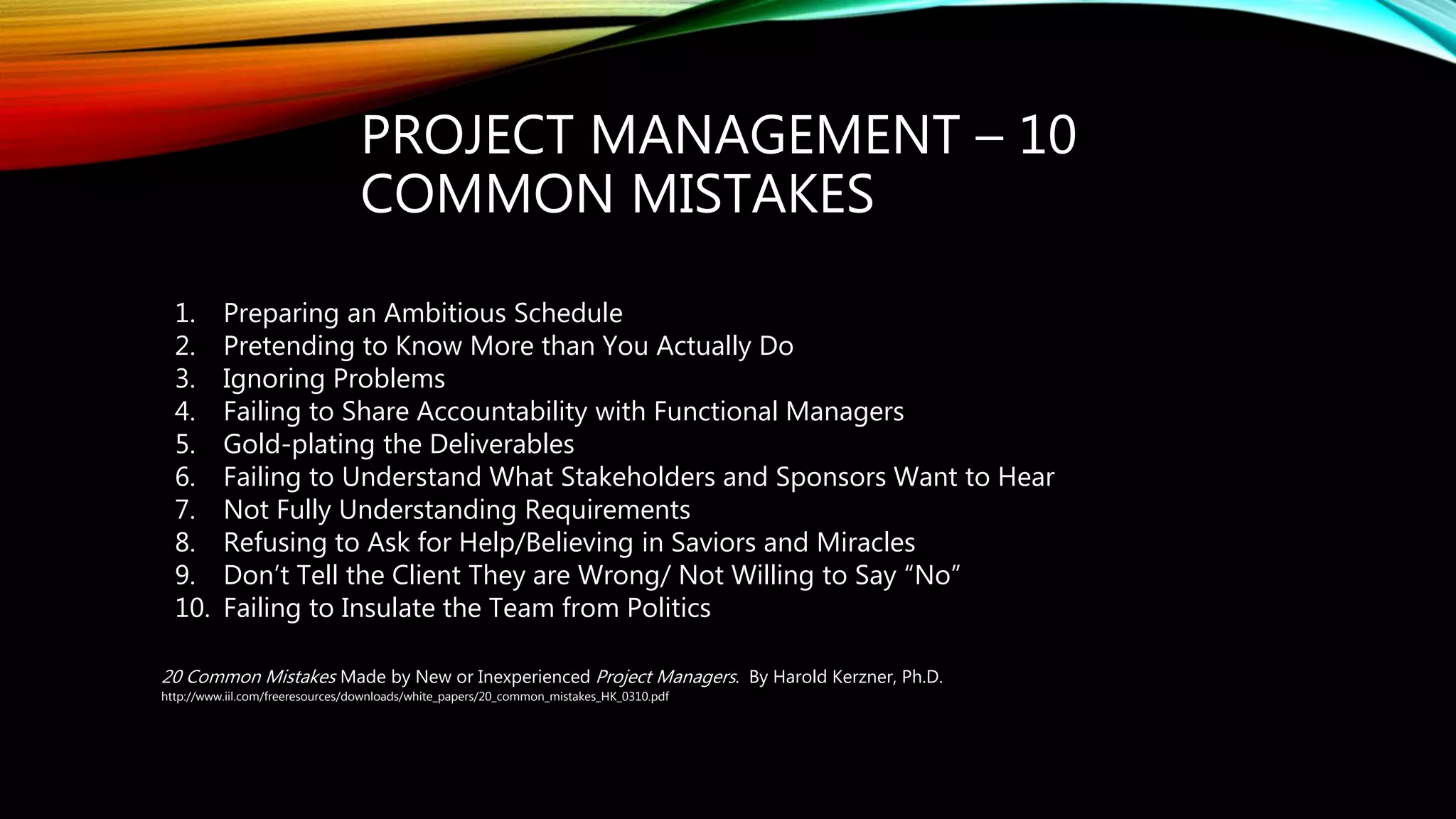 PROJECT MANAGEMENT – 10 COMMON MISTAKES

1. Preparing an Ambitious Schedule
2. Pretending to Know More than You Actually Do
3. Ignoring Problems
4. Failing to Share Accountability with Functional Managers
5. Gold-plating the Deliverables
6. Failing to Understand What Stakeholders and Sponsors Want to Hear
7. Not Fully Understanding Requirements
8. Refusing to Ask for Help/Believing in Saviors and Miracles
9. Don't Tell the Client They are Wrong/ Not Willing to Say "No"
10. Failing to Insulate the Team from Politics

20 Common Mistakes Made by New or Inexperienced Project Managers. By Harold Kerzner, Ph.D.
http://www.iil.com/freeresources/downloads/white_papers/20_common_mistakes_HK_0310.pdf